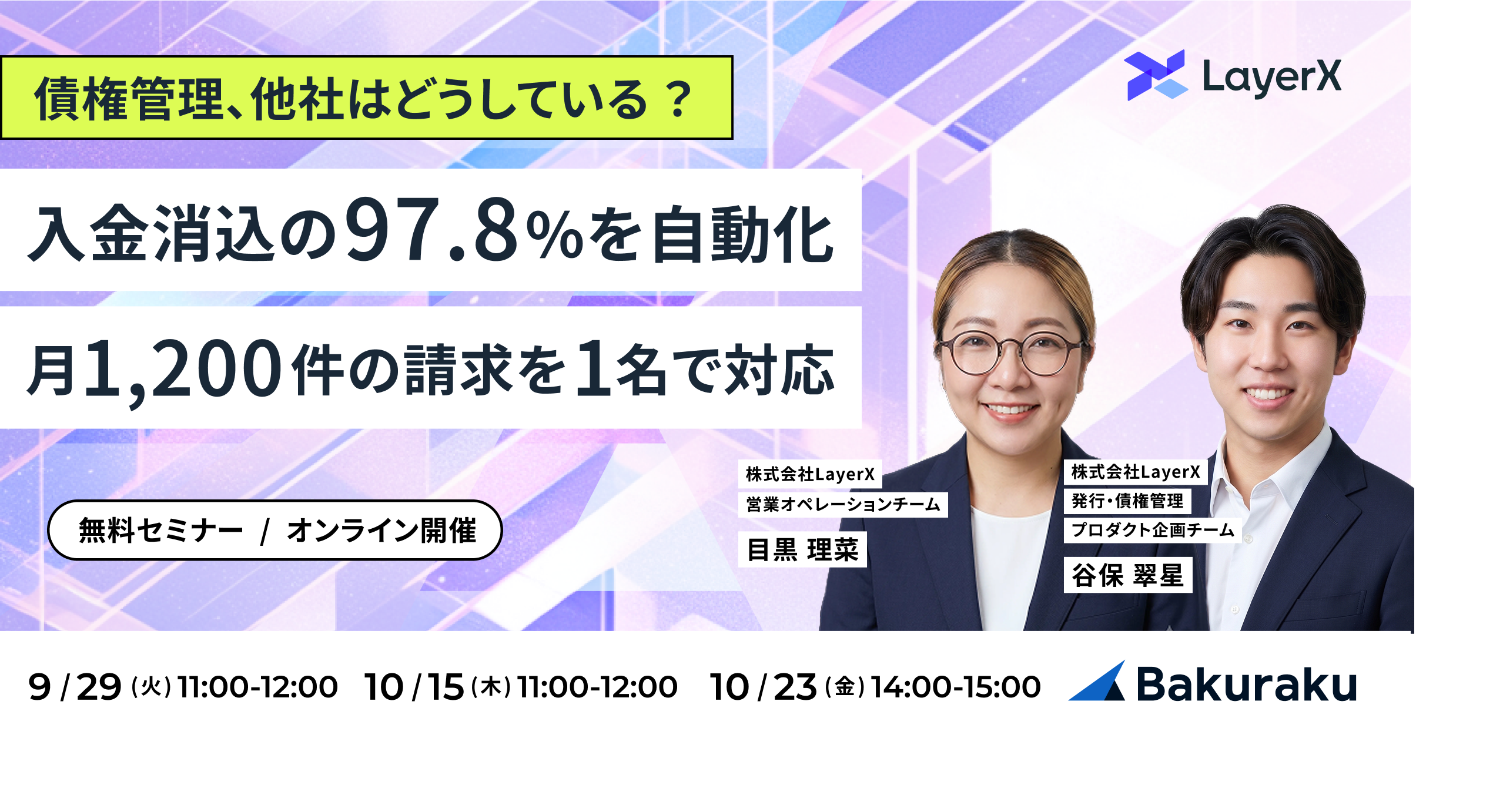 債権管理、他社はどうしている？

LayerX

入金消込の97.8%を自動化

月1,200件の請求を1名で対応

無料セミナー / オンライン開催

株式会社LayerX
営業オペレーションチーム
目黒 理菜

株式会社LayerX
発行・債権管理
プロダクト企画チーム
谷保 翠星

9/29(火) 11:00-12:00 10/15(木) 11:00-12:00 10/23(金) 14:00-15:00

Bakuraku